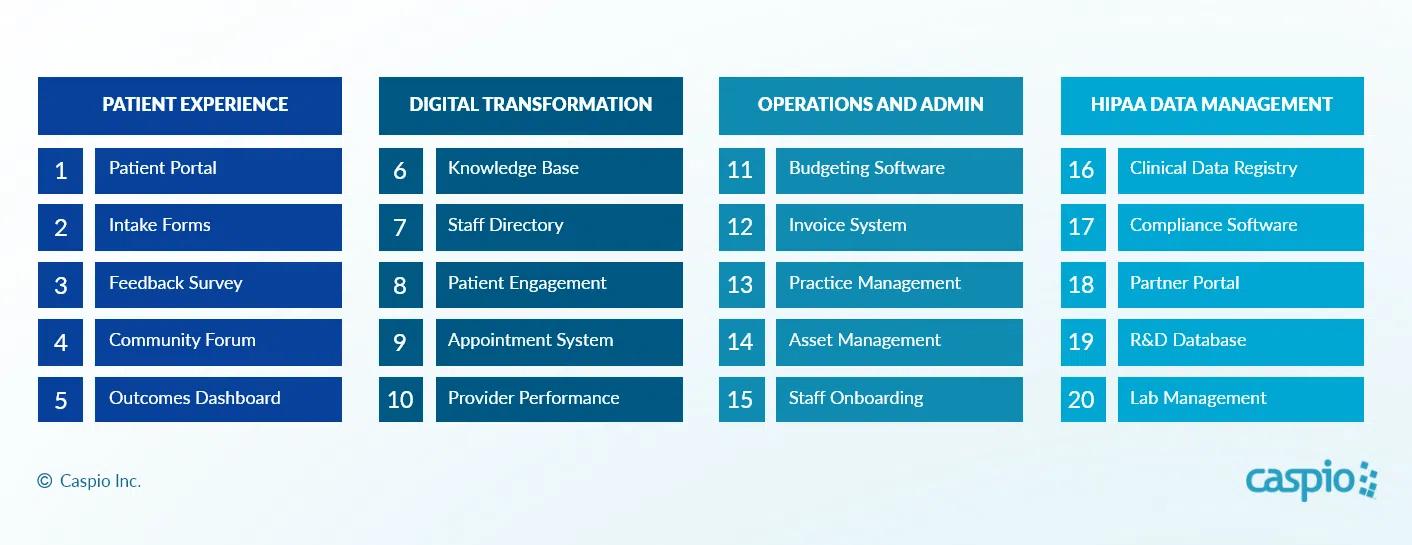 PATIENT EXPERIENCE

1 Patient Portal

2 Intake Forms

3 Feedback Survey

4 Community Forum

5 Outcomes Dashboard

DIGITAL TRANSFORMATION

6 Knowledge Base

7 Staff Directory

8 Patient Engagement

9 Appointment System

10 Provider Performance

OPERATIONS AND ADMIN

11 Budgeting Software

12 Invoice System

13 Practice Management

14 Asset Management

15 Staff Onboarding

HIPAA DATA MANAGEMENT

16 Clinical Data Registry

17 Compliance Software

18 Partner Portal

19 R&D Database

20 Lab Management

© Caspio Inc.

caspio